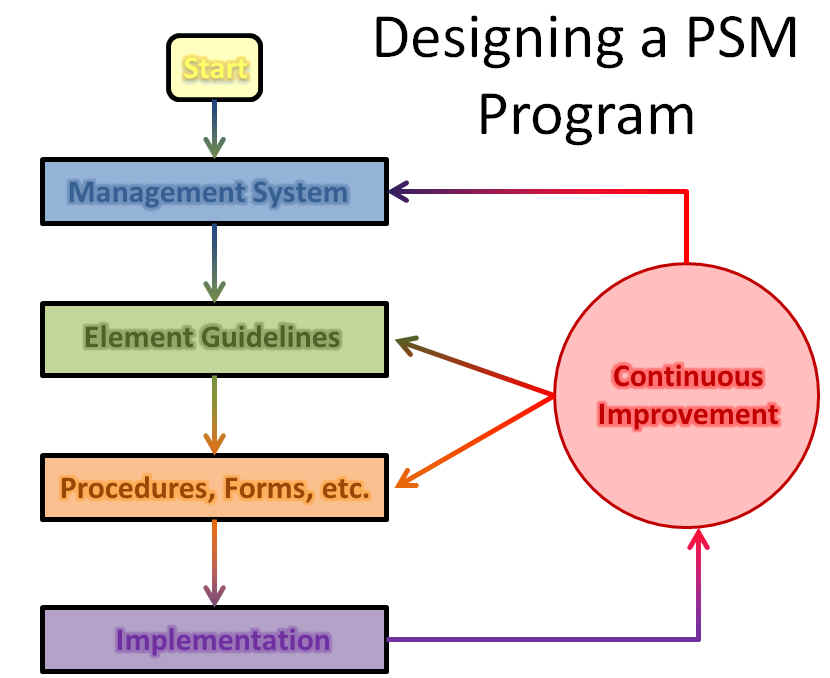 Designing a PSM Program

Start

Management System

Element Guidelines

Procedures, Forms, etc.

Implementation

Continuous Improvement